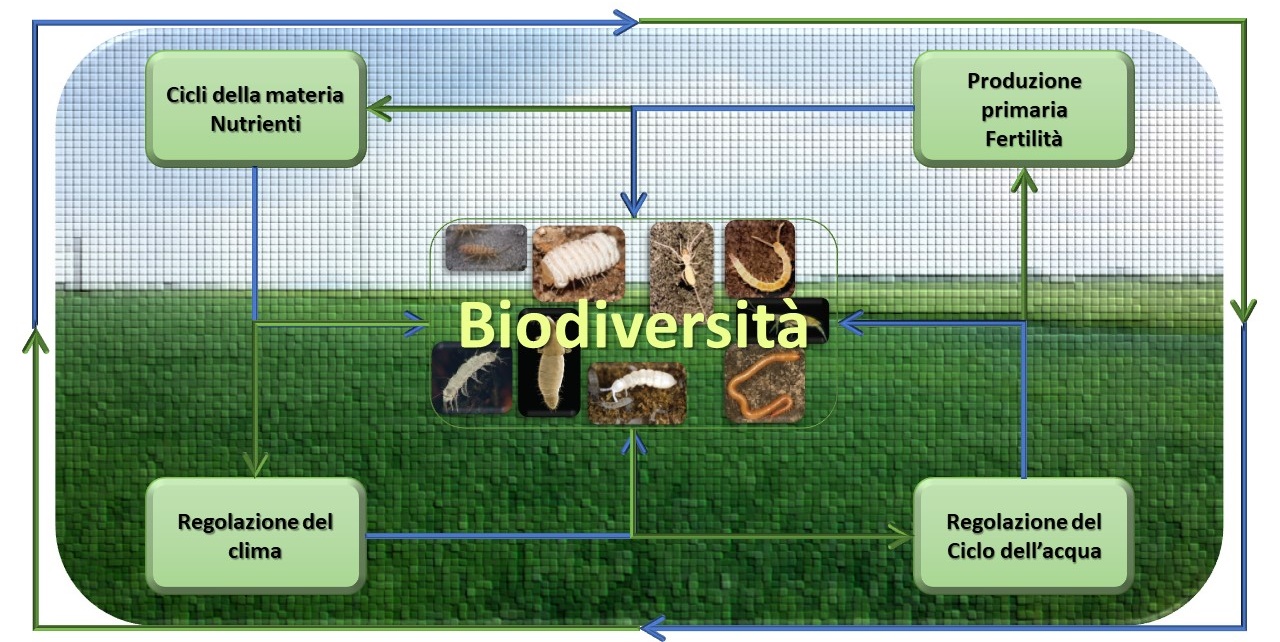 Cicli della materia
Nutrienti

Produzione
primaria
Fertilità

Biodiversità

Regolazione del
clima

Regolazione del
Ciclo dell'acqua